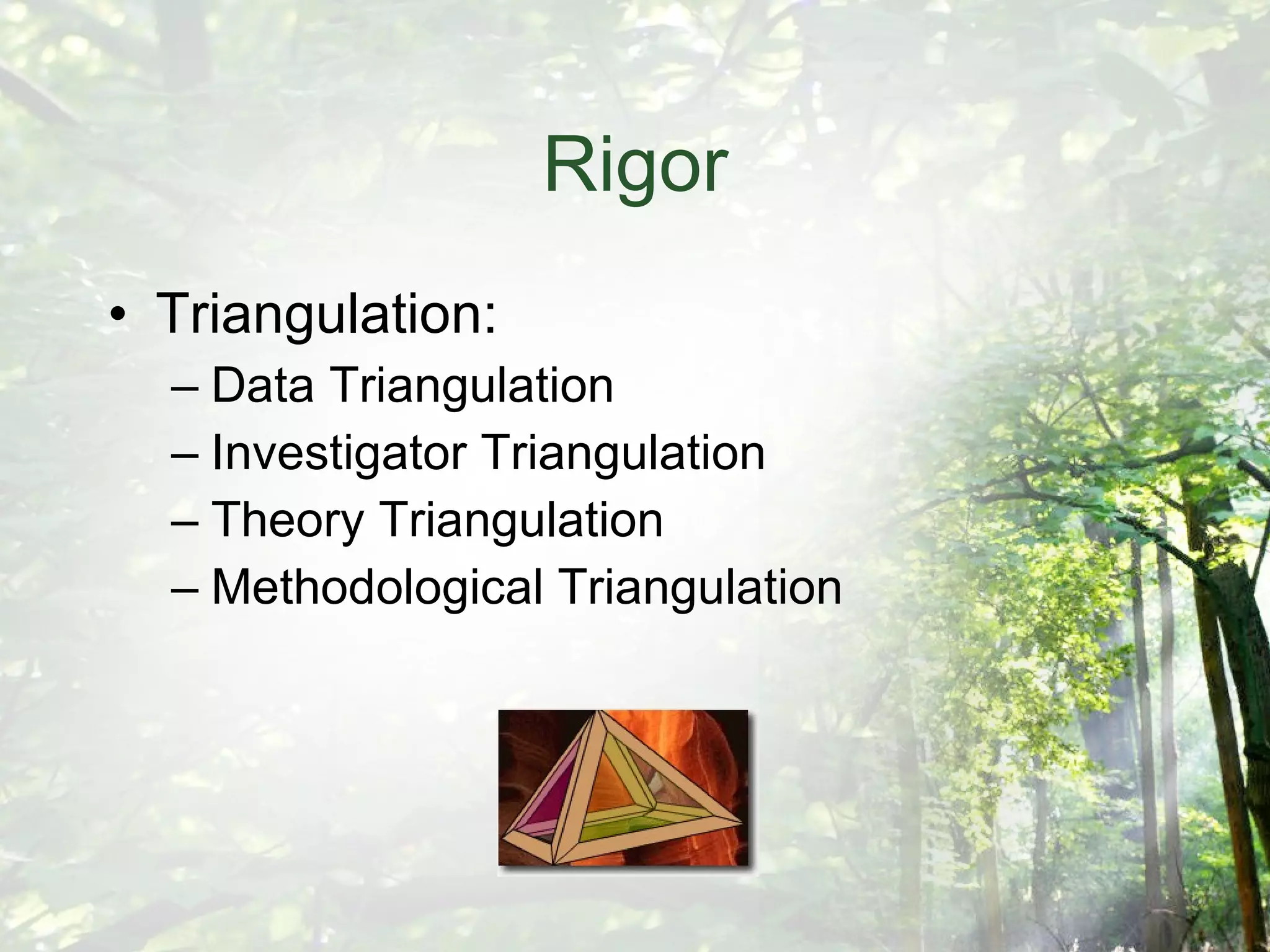 Rigor

• Triangulation:
– Data Triangulation
– Investigator Triangulation
– Theory Triangulation
– Methodological Triangulation